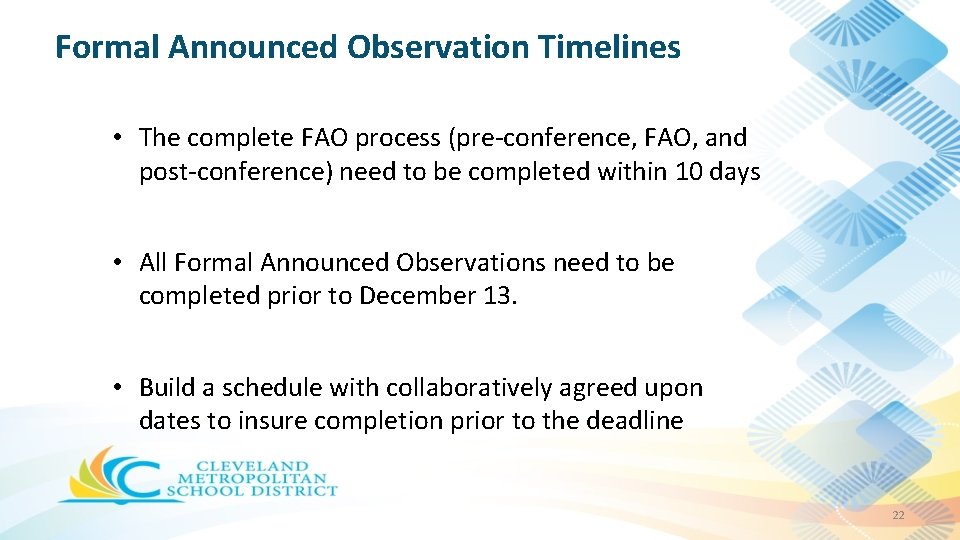 Formal Announced Observation Timelines

• The complete FAO process (pre-conference, FAO, and post-conference) need to be completed within 10 days

• All Formal Announced Observations need to be completed prior to December 13.

• Build a schedule with collaboratively agreed upon dates to insure completion prior to the deadline

CLEVELAND METROPOLITAN SCHOOL DISTRICT

22